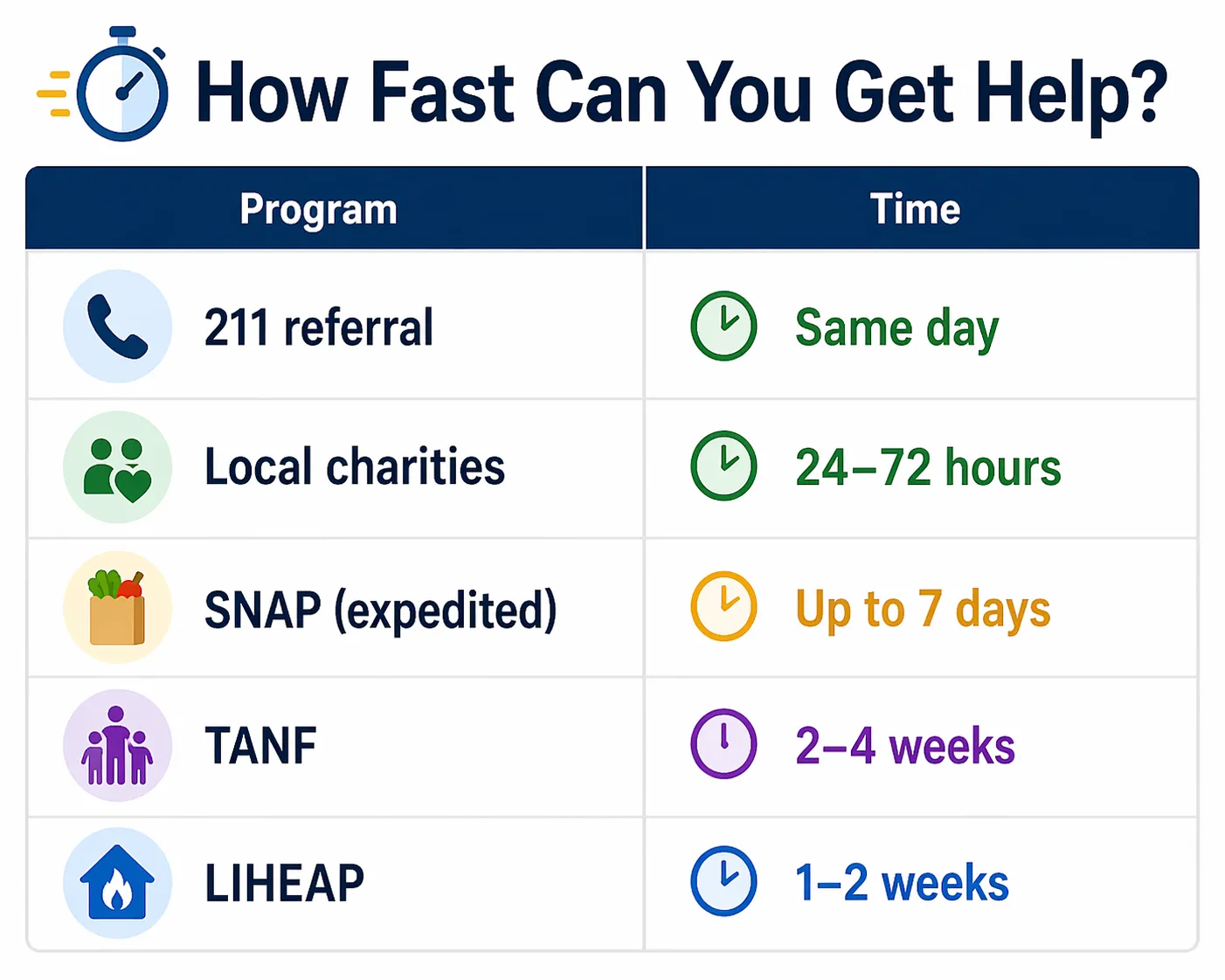 How Fast Can You Get Help?

| Program | Time |
|---|---|
| 211 referral | Same day |
| Local charities | 24–72 hours |
| SNAP (expedited) | Up to 7 days |
| TANF | 2–4 weeks |
| LIHEAP | 1–2 weeks |